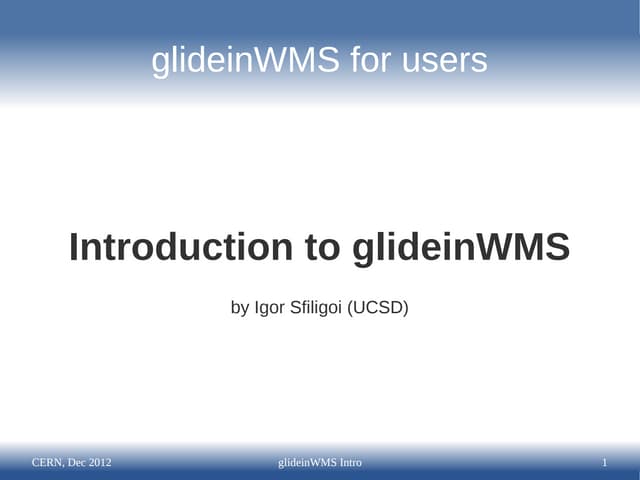 glideinWMS for users

Introduction to glideinWMS

by Igor Sfiligoi (UCSD)

CERN, Dec 2012

glideinWMS Intro

1